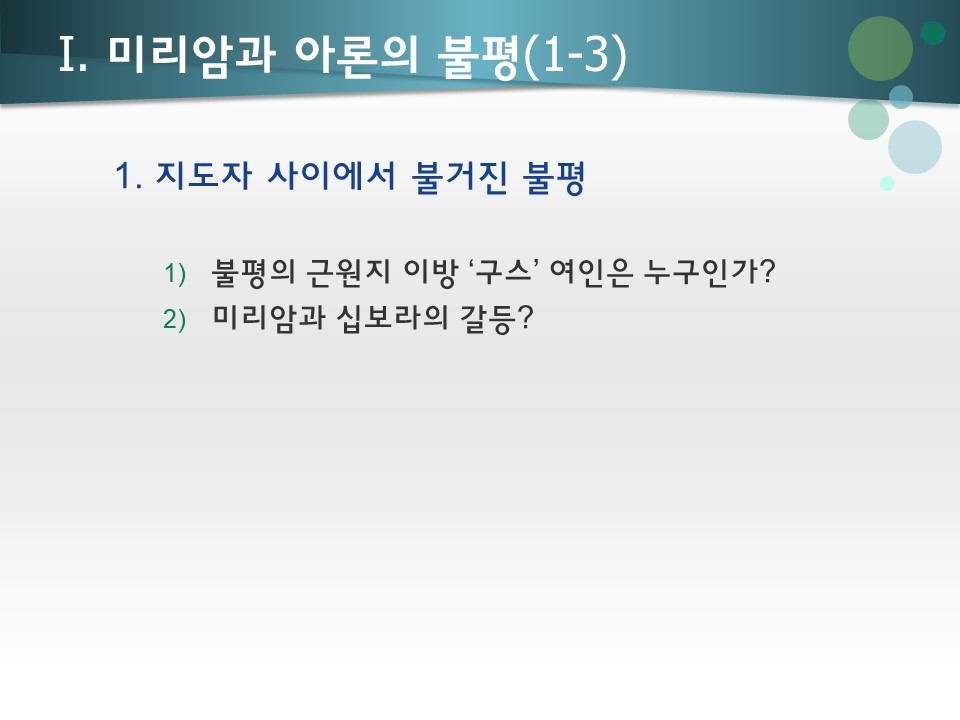 I. 미리암과 아론의 불평(1-3)

1. 지도자 사이에서 불거진 불평

1) 불평의 근원지 이방 ‘구스’ 여인은 누구인가?
2) 미리암과 십보라의 갈등?